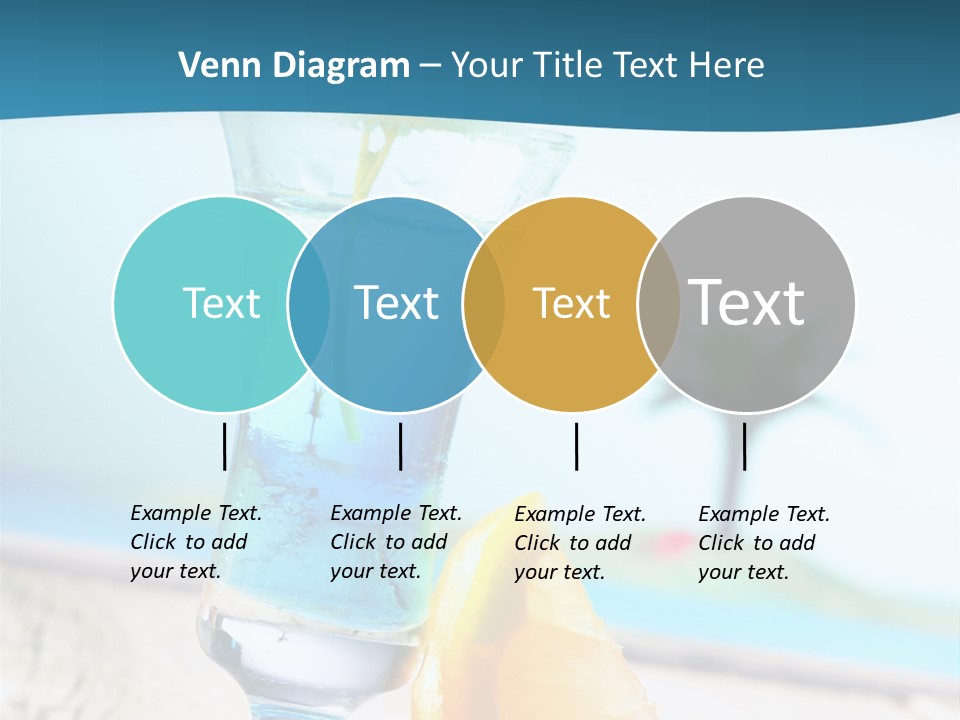 Venn Diagram – Your Title Text Here

Text

Text

Text

Text

Example Text. Click to add your text.

Example Text. Click to add your text.

Example Text. Click to add your text.

Example Text. Click to add your text.